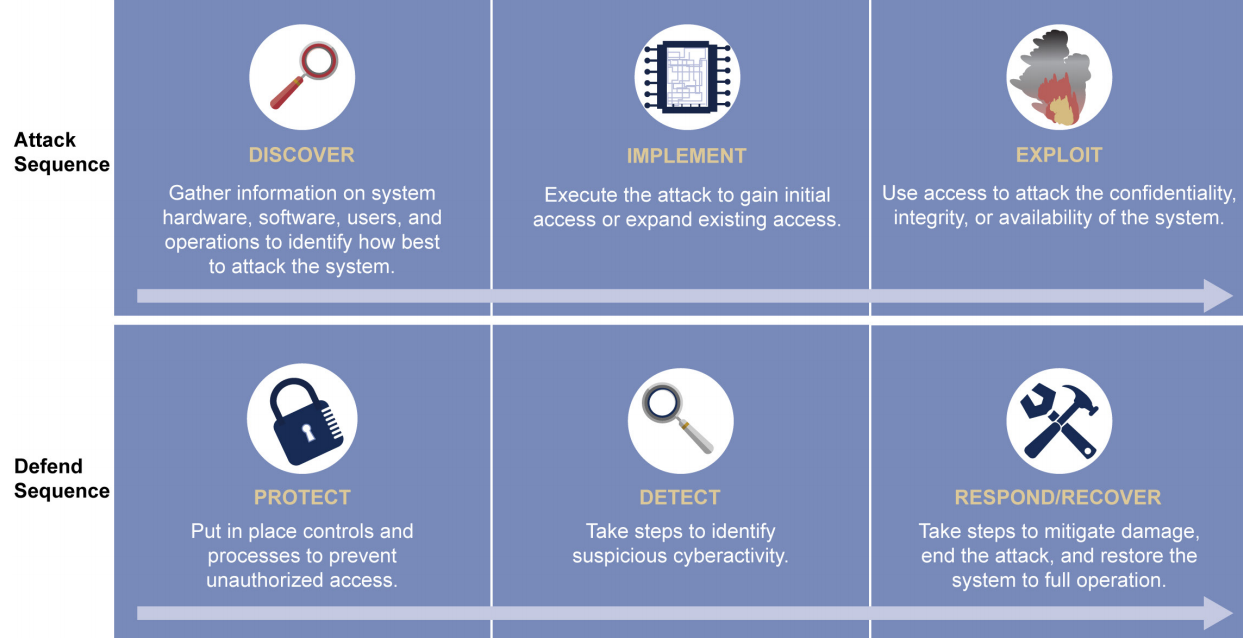 Attack Sequence

DISCOVER

Gather information on system hardware, software, users, and operations to identify how best to attack the system.

IMPLEMENT

Execute the attack to gain initial access or expand existing access.

EXPLOIT

Use access to attack the confidentiality, integrity, or availability of the system.

Defend Sequence

PROTECT

Put in place controls and processes to prevent unauthorized access.

DETECT

Take steps to identify suspicious cyberactivity.

RESPOND/RECOVER

Take steps to mitigate damage, end the attack, and restore the system to full operation.